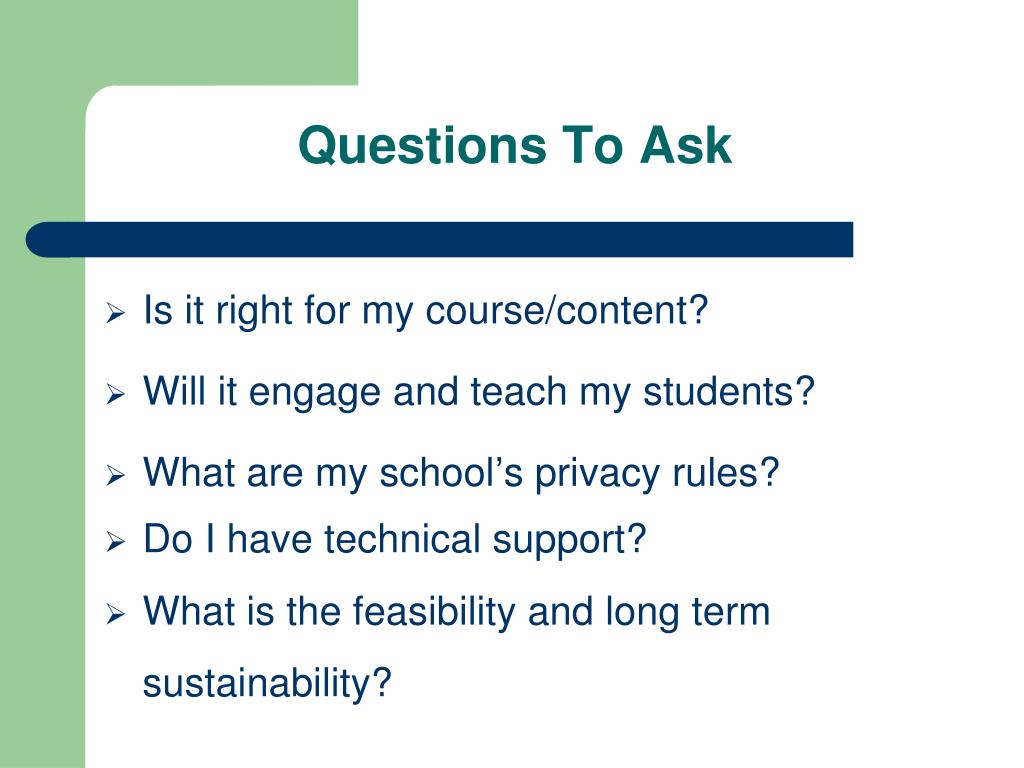 Questions To Ask

➢ Is it right for my course/content?

➢ Will it engage and teach my students?

➢ What are my school’s privacy rules?

➢ Do I have technical support?

➢ What is the feasibility and long term sustainability?